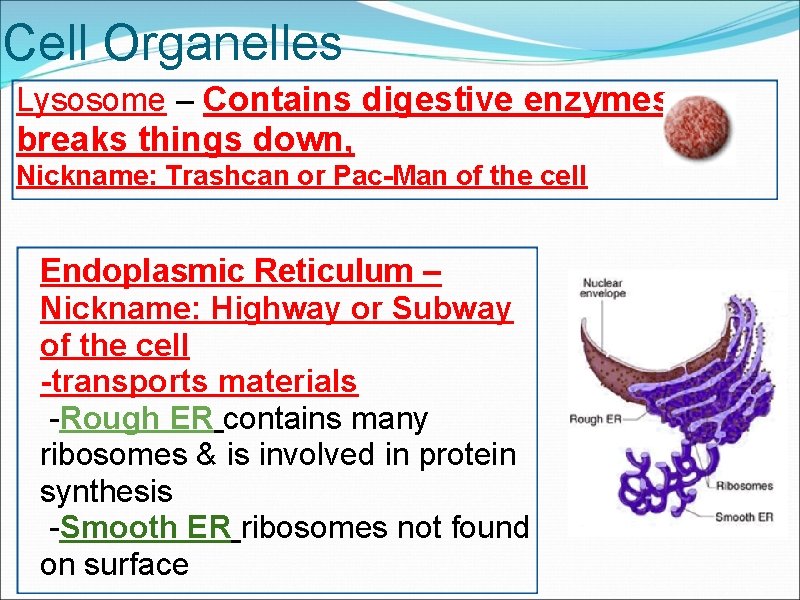 Cell Organelles

Lysosome – Contains digestive enzymes breaks things down,
Nickname: Trashcan or Pac-Man of the cell

Endoplasmic Reticulum – Nickname: Highway or Subway of the cell
-transports materials
-Rough ER contains many ribosomes & is involved in protein synthesis
-Smooth ER ribosomes not found on surface

Nuclear envelope
Rough ER
Ribosomes
Smooth ER